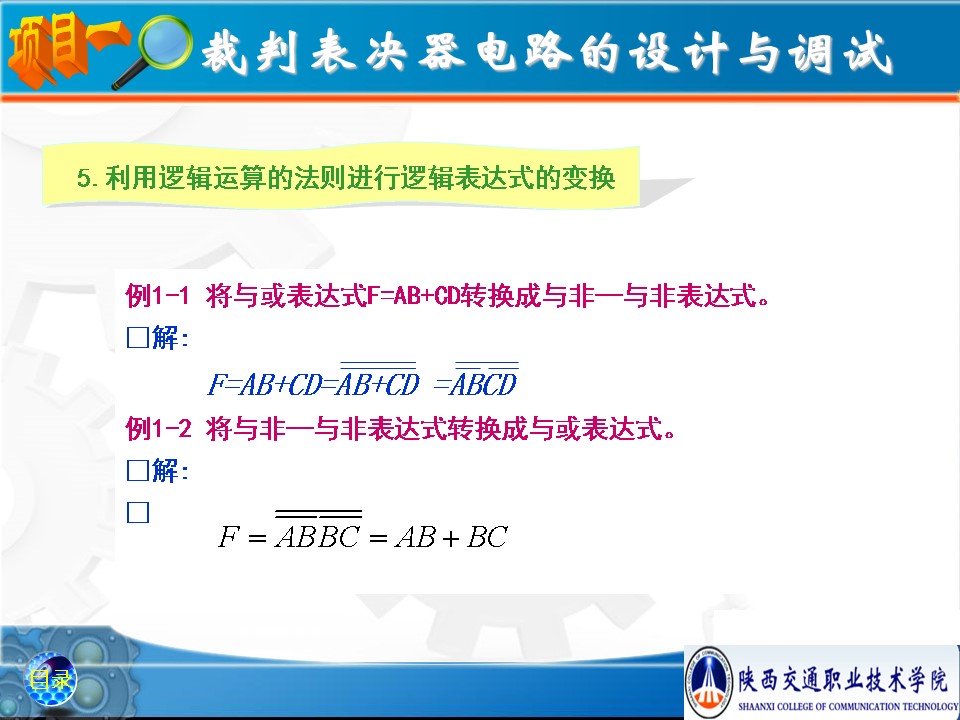 项目一 裁判表决器电路的设计与调试

5. 利用逻辑运算的法则进行逻辑表达式的变换

例1-1 将与或表达式F=AB+CD转换成与非—与非表达式。

□解:

$F=AB+CD=\overline{\overline{AB+CD}}=\overline{\overline{AB}\,\overline{CD}}$

例1-2 将与非—与非表达式转换成与或表达式。

□解:

□ $F=\overline{\overline{AB}\,\overline{BC}}=AB+BC$

目录

陕西交通职业技术学院
SHAANXI COLLEGE OF COMMUNICATION TECHNOLOGY